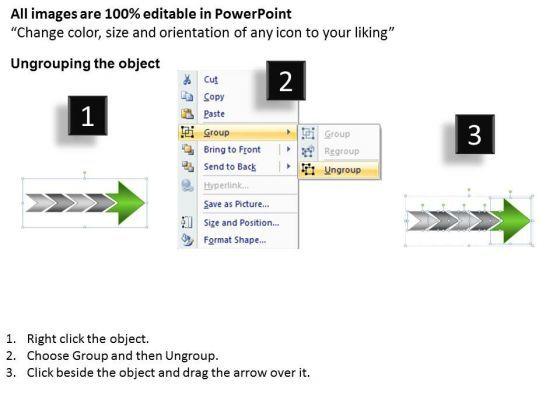 All images are 100% editable in PowerPoint
“Change color, size and orientation of any icon to your liking”

Ungrouping the object

1

2

Cut
Copy
Paste
Group
Bring to Front
Send to Back
Hyperlink...
Save as Picture...
Size and Position...
Format Shape...

Group
Regroup
Ungroup

3

1. Right click the object.
2. Choose Group and then Ungroup.
3. Click beside the object and drag the arrow over it.